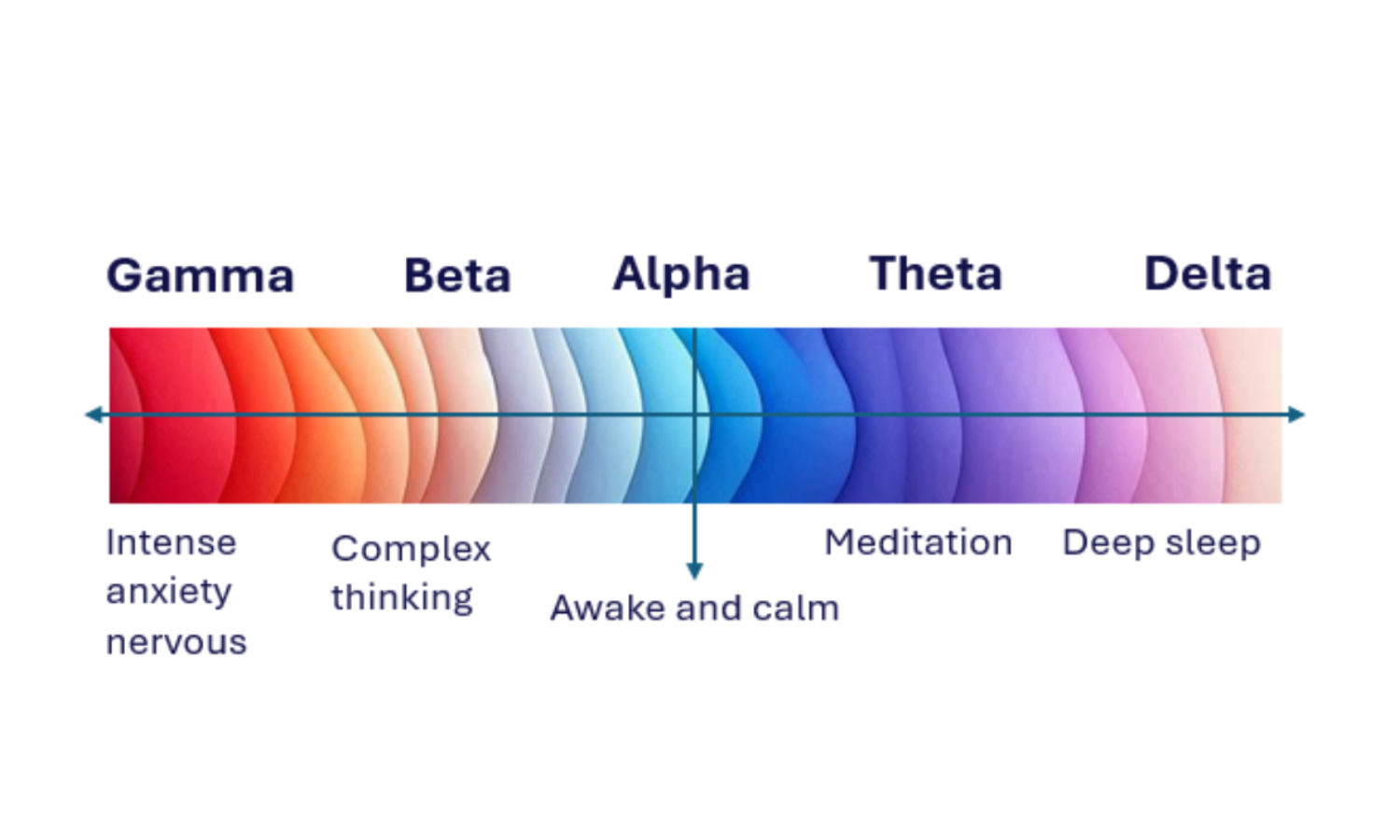 Gamma Beta Alpha Theta Delta

Intense anxiety nervous

Complex thinking

Awake and calm

Meditation

Deep sleep